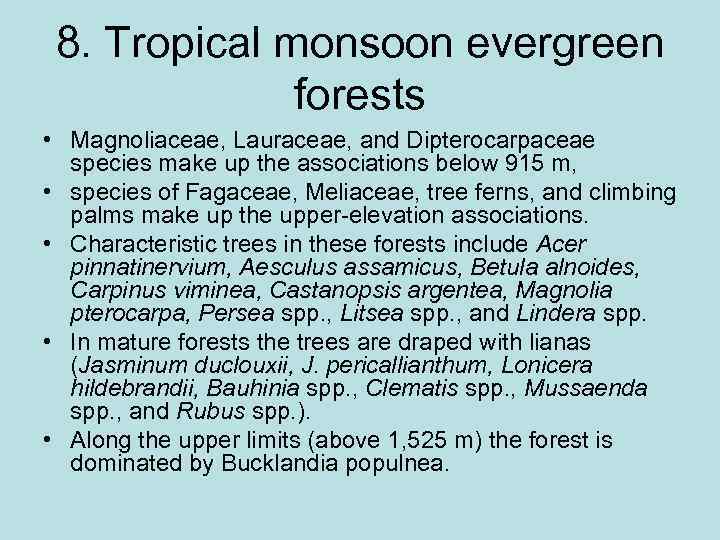 8. Tropical monsoon evergreen forests

• Magnoliaceae, Lauraceae, and Dipterocarpaceae species make up the associations below 915 m,
• species of Fagaceae, Meliaceae, tree ferns, and climbing palms make up the upper-elevation associations.
• Characteristic trees in these forests include Acer pinnatinervium, Aesculus assamicus, Betula alnoides, Carpinus viminea, Castanopsis argentea, Magnolia pterocarpa, Persea spp., Litsea spp., and Lindera spp.
• In mature forests the trees are draped with lianas (Jasminum duclouxii, J. pericallianthum, Lonicera hildebrandii, Bauhinia spp., Clematis spp., Mussaenda spp., and Rubus spp.).
• Along the upper limits (above 1,525 m) the forest is dominated by Bucklandia populnea.